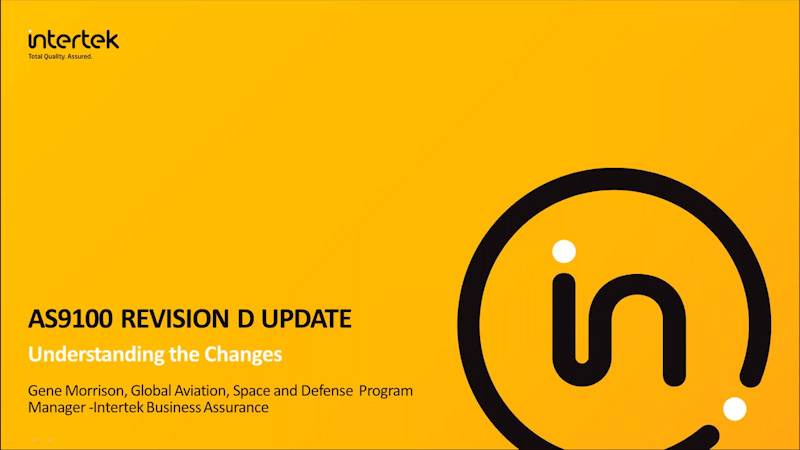 intertek
Total Quality. Assured.

AS9100 REVISION D UPDATE

Understanding the Changes

Gene Morrison, Global Aviation, Space and Defense Program Manager -Intertek Business Assurance